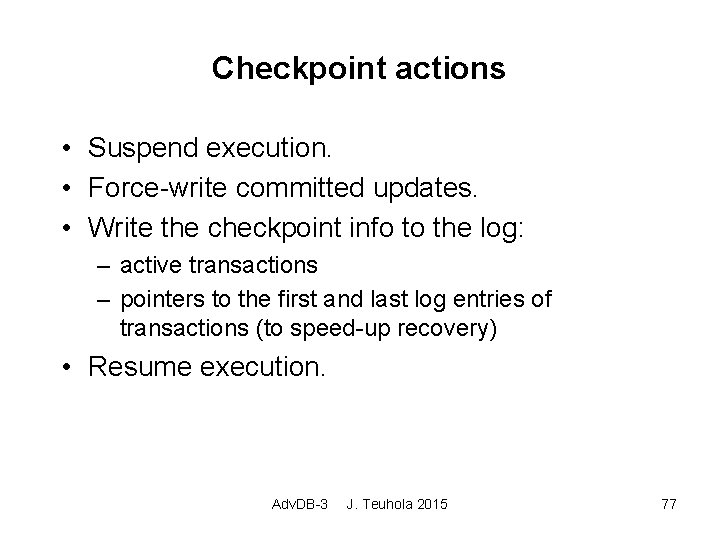 Checkpoint actions

• Suspend execution.
• Force-write committed updates.
• Write the checkpoint info to the log:
– active transactions
– pointers to the first and last log entries of transactions (to speed-up recovery)
• Resume execution.

AdvDB-3 J. Teuhola 2015 77